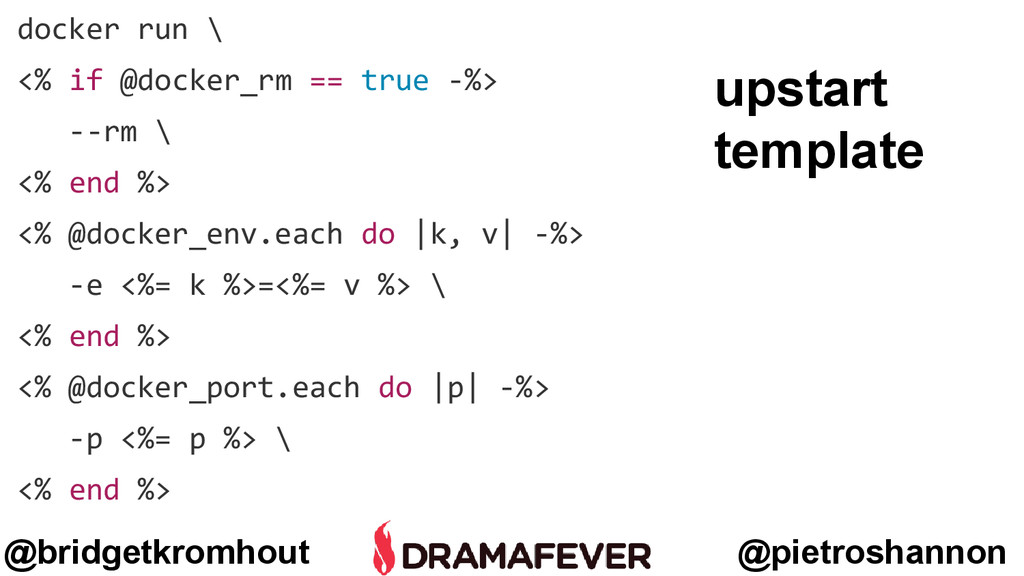 docker run \
<% if @docker_rm == true -%>
--rm \
<% end %>
<% @docker_env.each do |k, v| -%>
-e <%= k %>=<%= v %> \
<% end %>
<% @docker_port.each do |p| -%>
-p <%= p %> \
<% end %>

upstart template

@bridgetkromhout DRAMAFEVER @pietroshannon